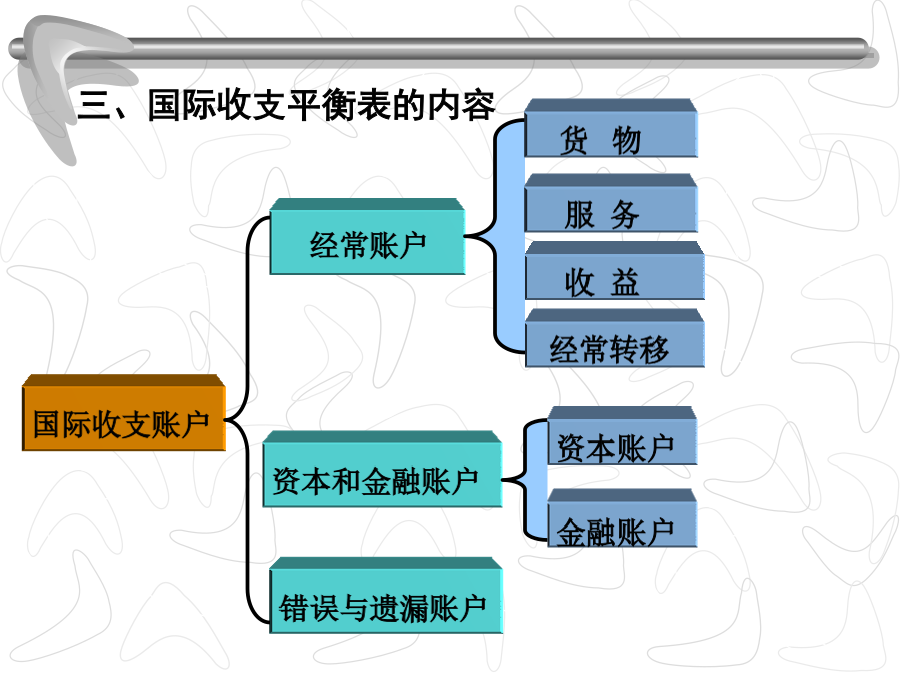 三、国际收支平衡表的内容

国际收支账户

经常账户

货 物

服 务

收 益

经常转移

资本和金融账户

资本账户

金融账户

错误与遗漏账户